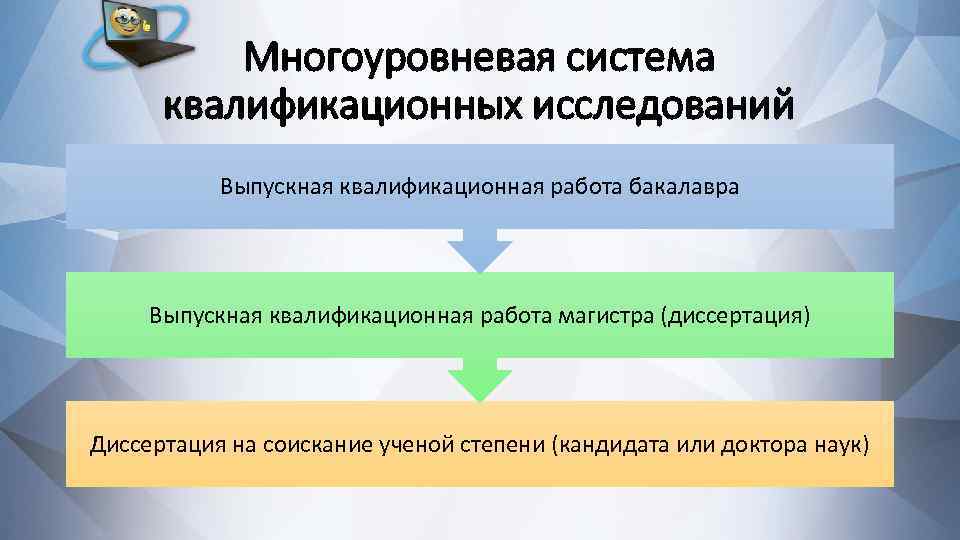 Многоуровневая система квалификационных исследований

Выпускная квалификационная работа бакалавра

Выпускная квалификационная работа магистра (диссертация)

Диссертация на соискание ученой степени (кандидата или доктора наук)